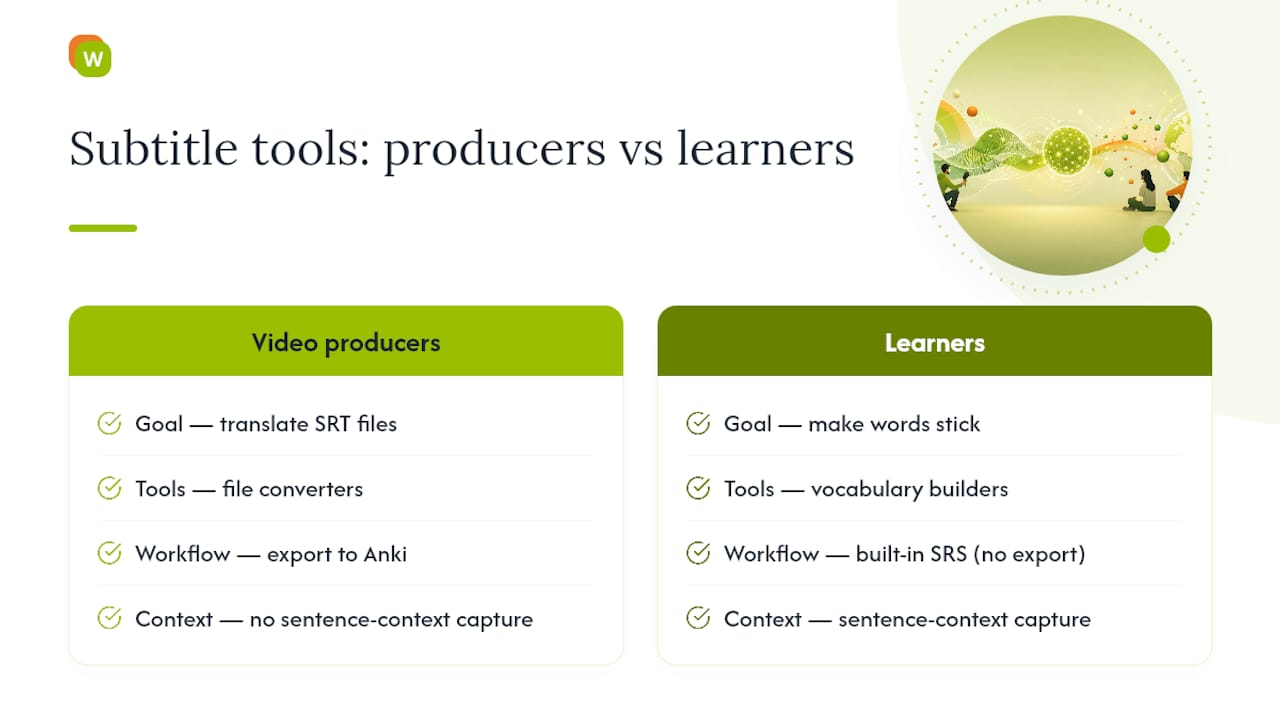 W

Subtitle tools: producers vs learners

Video producers

Goal — translate SRT files

Tools — file converters

Workflow — export to Anki

Context — no sentence-context capture

Learners

Goal — make words stick

Tools — vocabulary builders

Workflow — built-in SRS (no export)

Context — sentence-context capture